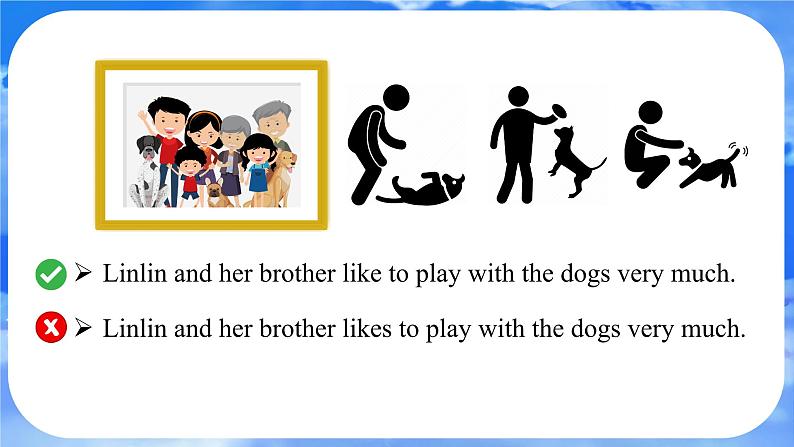 ➢ Linlin and her brother like to play with the dogs very much.

➢ Linlin and her brother likes to play with the dogs very much.